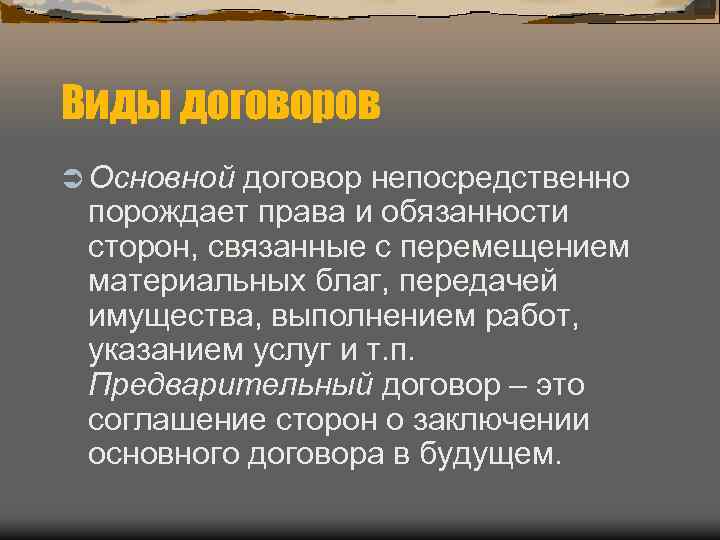 Виды договоров

Основной договор непосредственно порождает права и обязанности сторон, связанные с перемещением материальных благ, передачей имущества, выполнением работ, указанием услуг и т.п. Предварительный договор – это соглашение сторон о заключении основного договора в будущем.